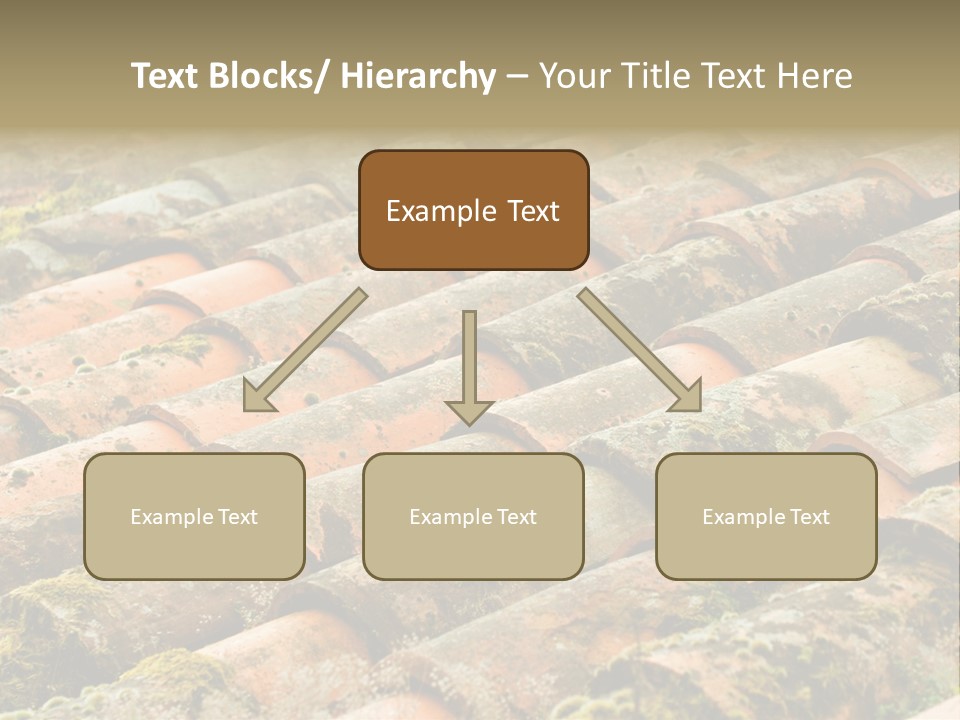 Text Blocks/ Hierarchy – Your Title Text Here

Example Text

Example Text

Example Text

Example Text